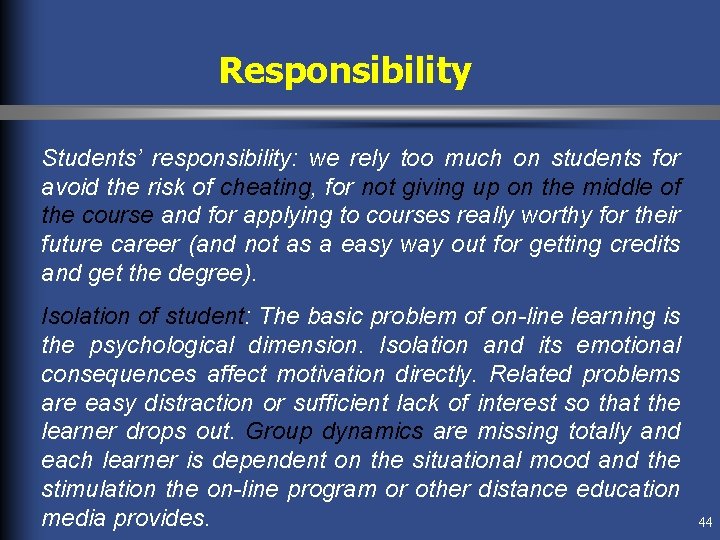 Responsibility

Students' responsibility: we rely too much on students for avoid the risk of cheating, for not giving up on the middle of the course and for applying to courses really worthy for their future career (and not as a easy way out for getting credits and get the degree).

Isolation of student: The basic problem of on-line learning is the psychological dimension. Isolation and its emotional consequences affect motivation directly. Related problems are easy distraction or sufficient lack of interest so that the learner drops out. Group dynamics are missing totally and each learner is dependent on the situational mood and the stimulation the on-line program or other distance education media provides.

44